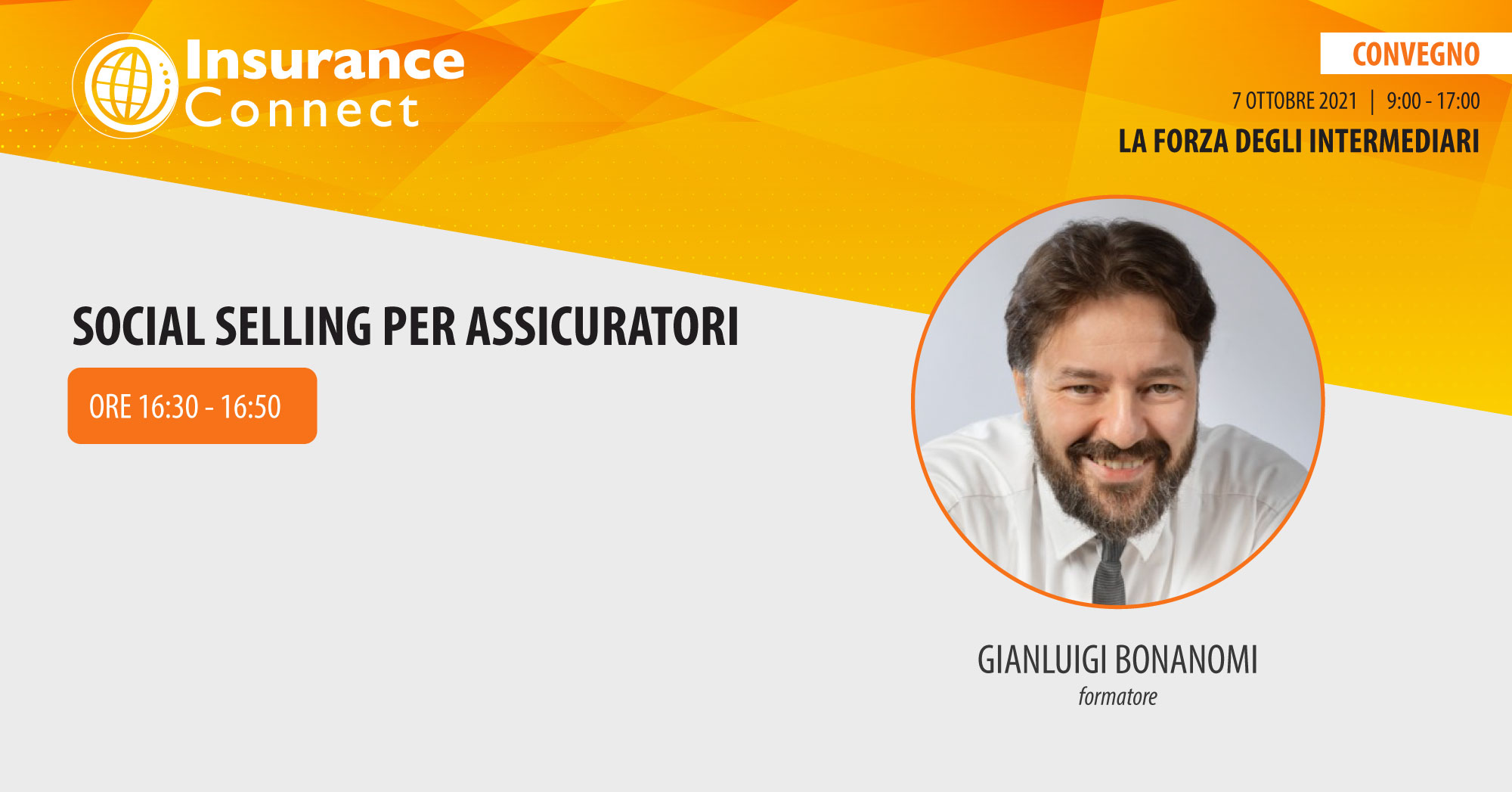 Insurance Connect

CONVEGNO

7 OTTOBRE 2021 | 9:00 - 17:00

LA FORZA DEGLI INTERMEDIARI

SOCIAL SELLING PER ASSICURATORI

ORE 16:30 - 16:50

GIANLUIGI BONANOMI
formatore